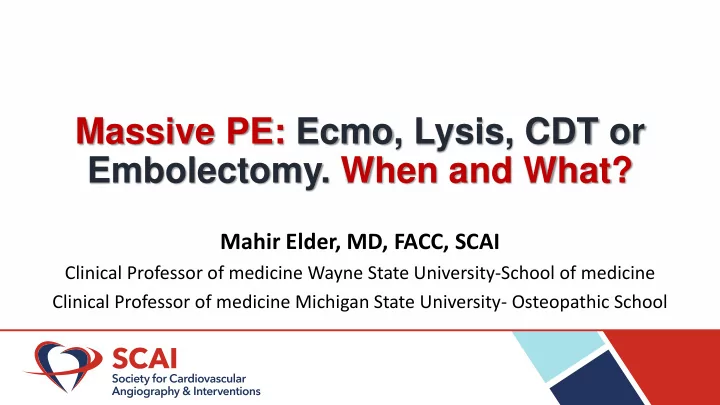 Massive PE: Ecmo, Lysis, CDT or Embolectomy. When and What?

Mahir Elder, MD, FACC, SCAI
Clinical Professor of medicine Wayne State University-School of medicine
Clinical Professor of medicine Michigan State University- Osteopathic School

SCAI
Society for Cardiovascular Angiography & Interventions